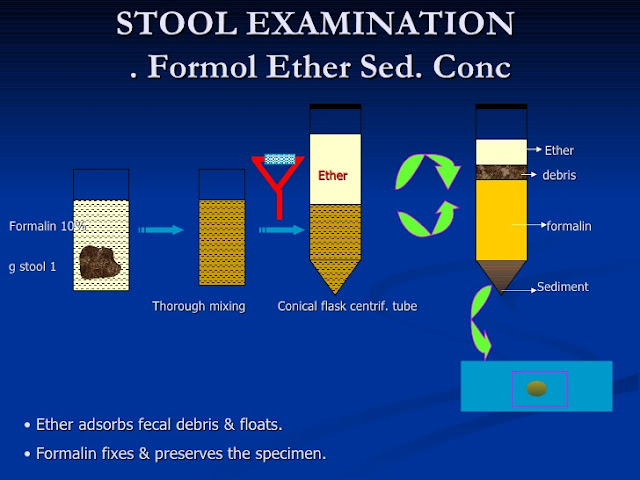 STOOL EXAMINATION
. Formol Ether Sed. Conc

Formalin 10%

g stool 1

Thorough mixing

Ether

Conical flask centrif. tube

Ether

debris

formalin

Sediment

• Ether adsorbs fecal debris & floats.

• Formalin fixes & preserves the specimen.